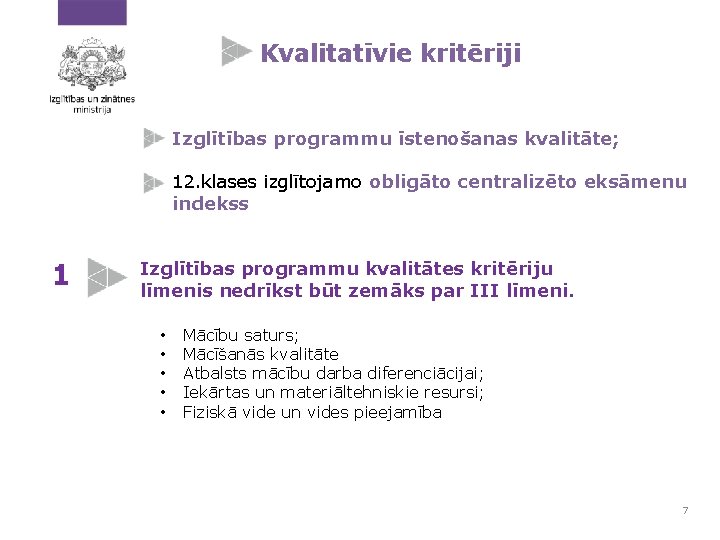 Izglītības un zinātnes ministrija

Kvalitatīvie kritēriji

Izglītības programmu īstenošanas kvalitāte;

12.klases izglītojamo obligāto centralizēto eksāmenu indekss

1 Izglītības programmu kvalitātes kritēriju līmenis nedrīkst būt zemāks par III līmeni.

• Mācību saturs;
• Mācīšanās kvalitāte
• Atbalsts mācību darba diferenciācijai;
• Iekārtas un materiāltehniskie resursi;
• Fiziskā vide un vides pieejamība

7